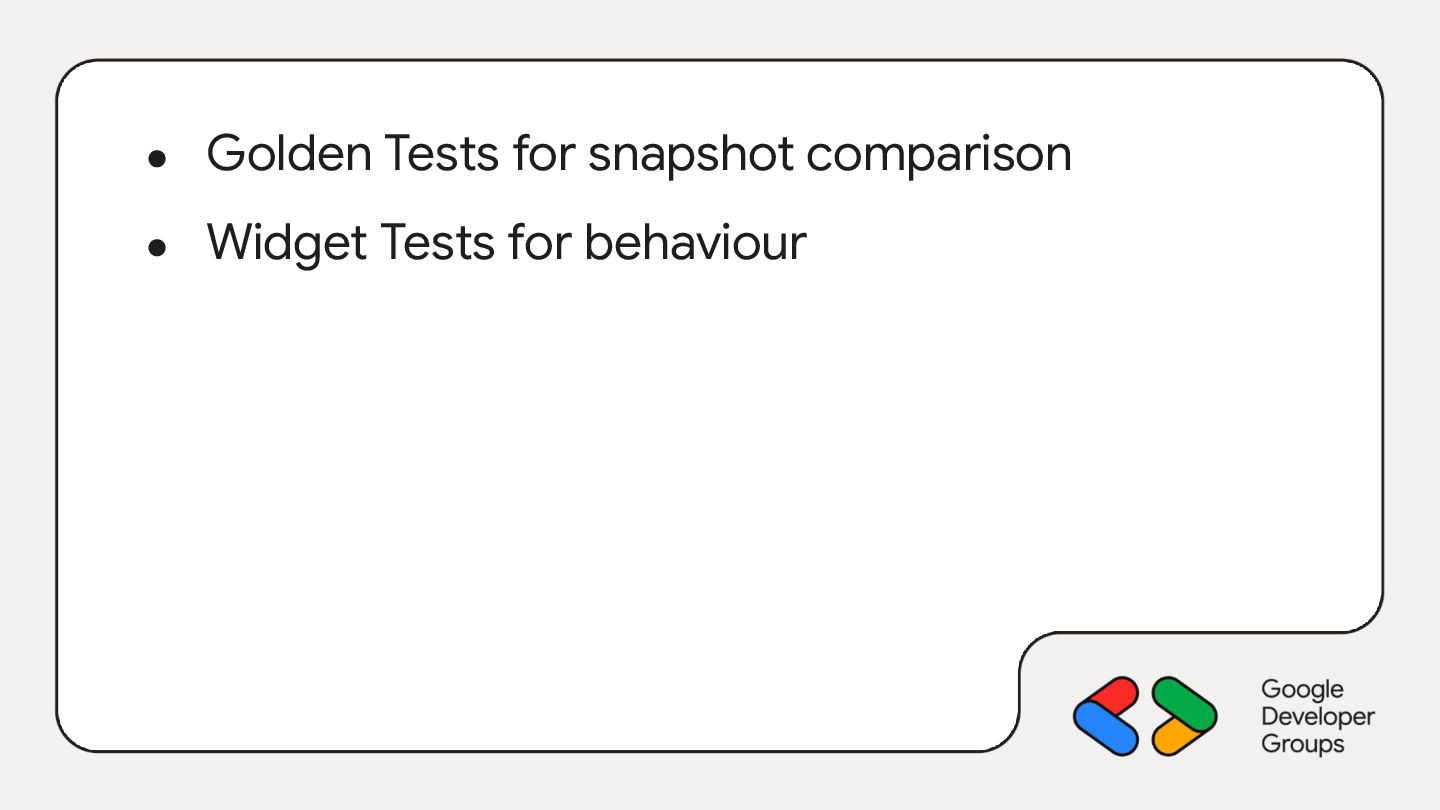 - Golden Tests for snapshot comparison
- Widget Tests for behaviour

Google Developer Groups